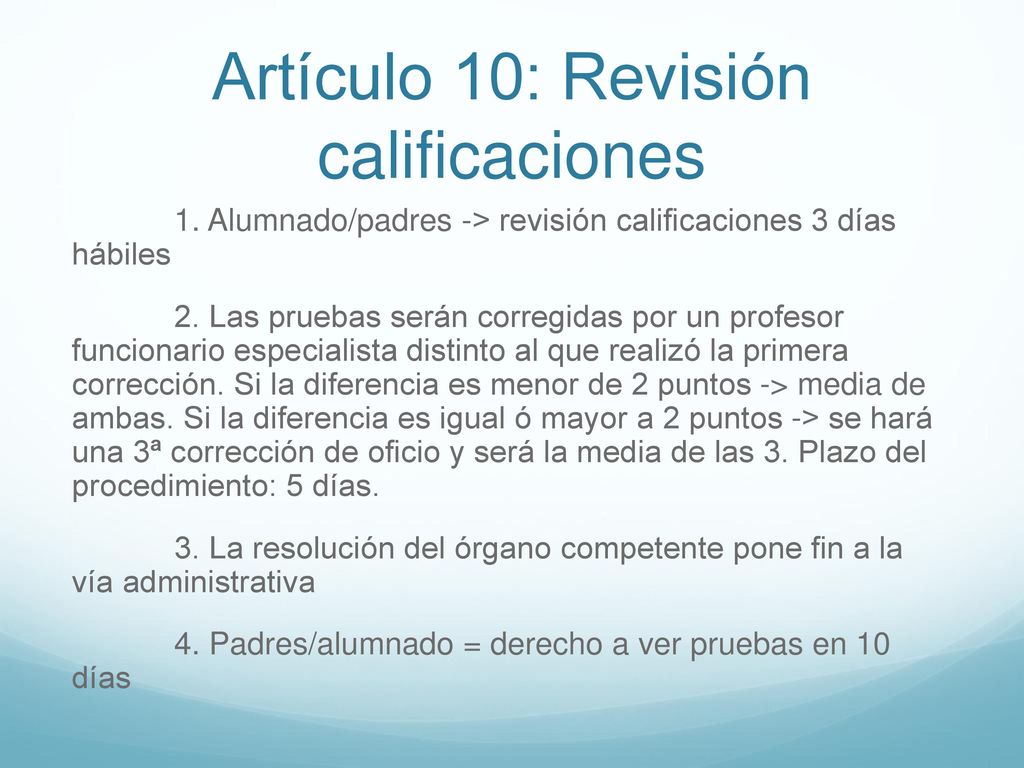 Artículo 10: Revisión calificaciones

1. Alumnado/padres -> revisión calificaciones 3 días hábiles

2. Las pruebas serán corregidas por un profesor funcionario especialista distinto al que realizó la primera corrección. Si la diferencia es menor de 2 puntos -> media de ambas. Si la diferencia es igual ó mayor a 2 puntos -> se hará una 3ª corrección de oficio y será la media de las 3. Plazo del procedimiento: 5 días.

3. La resolución del órgano competente pone fin a la vía administrativa

4. Padres/alumnado = derecho a ver pruebas en 10 días